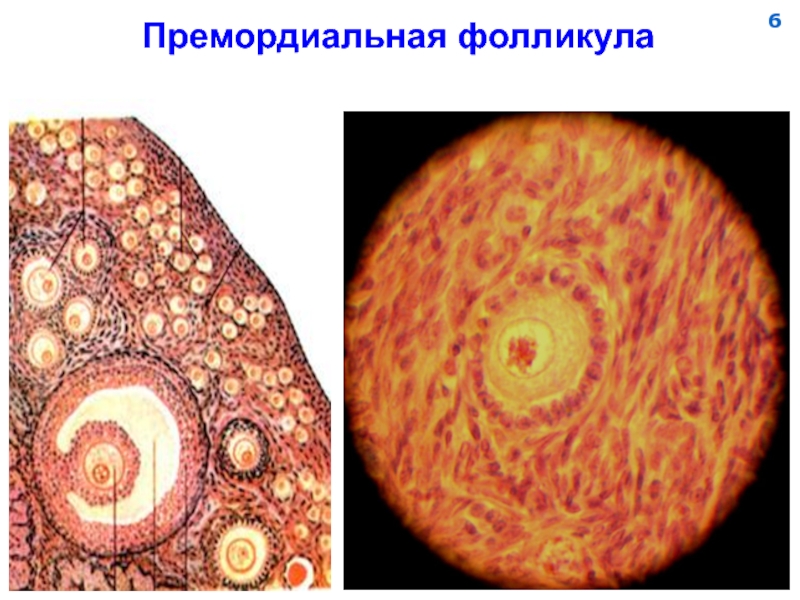 Премордиальная фолликула

6